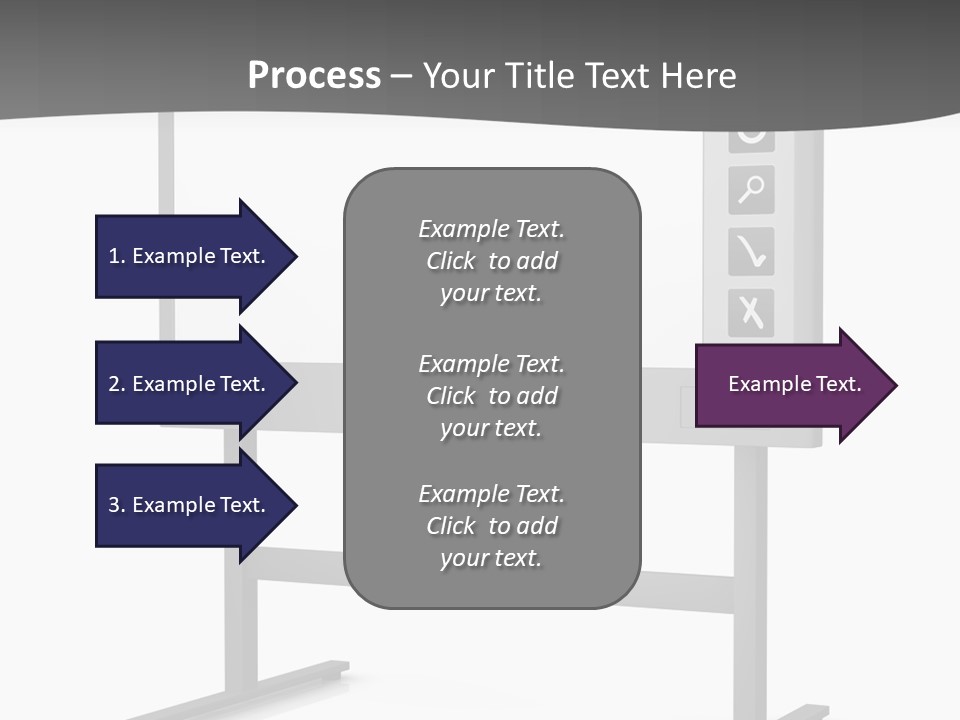 Process – Your Title Text Here

1. Example Text.

2. Example Text.

3. Example Text.

Example Text. Click to add your text.

Example Text. Click to add your text.

Example Text. Click to add your text.

Example Text.